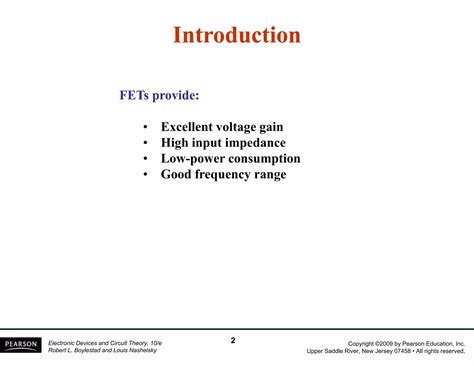 Introduction

FETs provide:

• Excellent voltage gain
• High input impedance
• Low-power consumption
• Good frequency range

PEARSON

Electronic Devices and Circuit Theory, 10/e
Robert L. Boylestad and Louis Nashelsky

2

Copyright ©2009 by Pearson Education, Inc.
Upper Saddle River, New Jersey 07458 • All rights reserved.